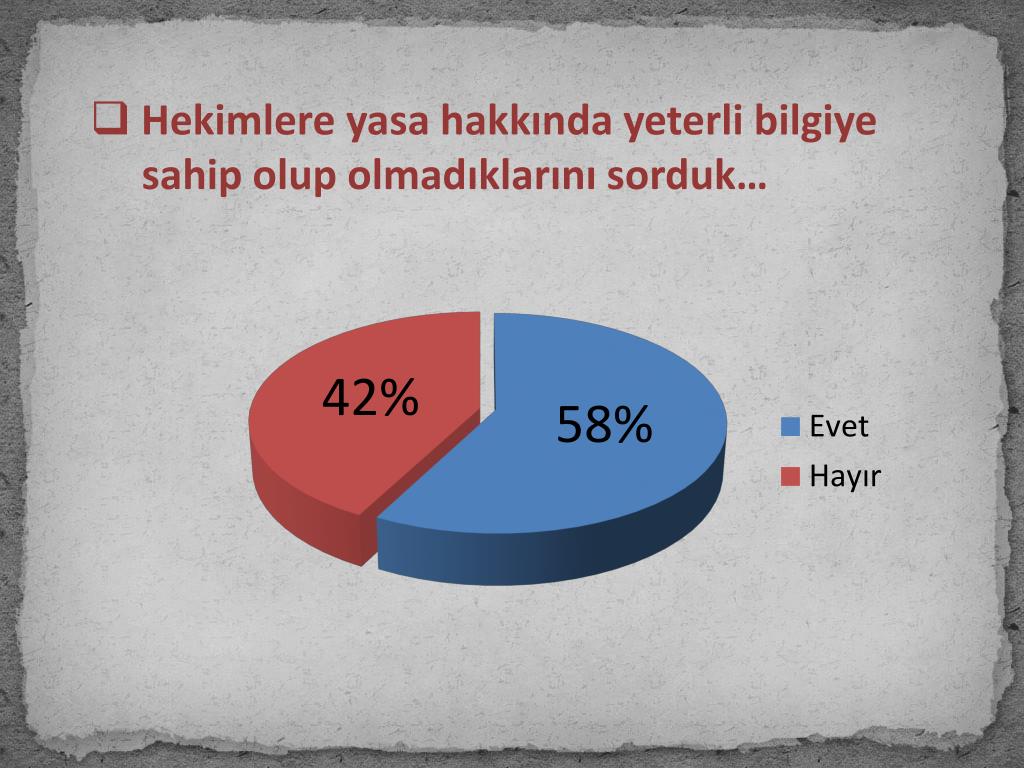 Hekimlere yasa hakkında yeterli bilgiye sahip olup olmadıklarını sorduk…

42%

58%

Evet
Hayır